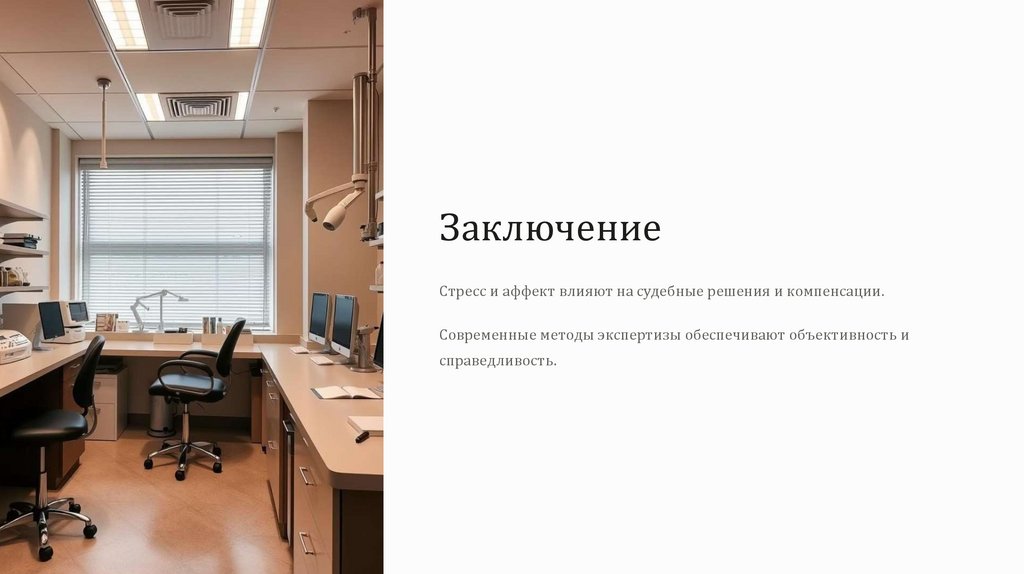 Заключение

Стресс и аффект влияют на судебные решения и компенсации.

Современные методы экспертизы обеспечивают объективность и справедливость.